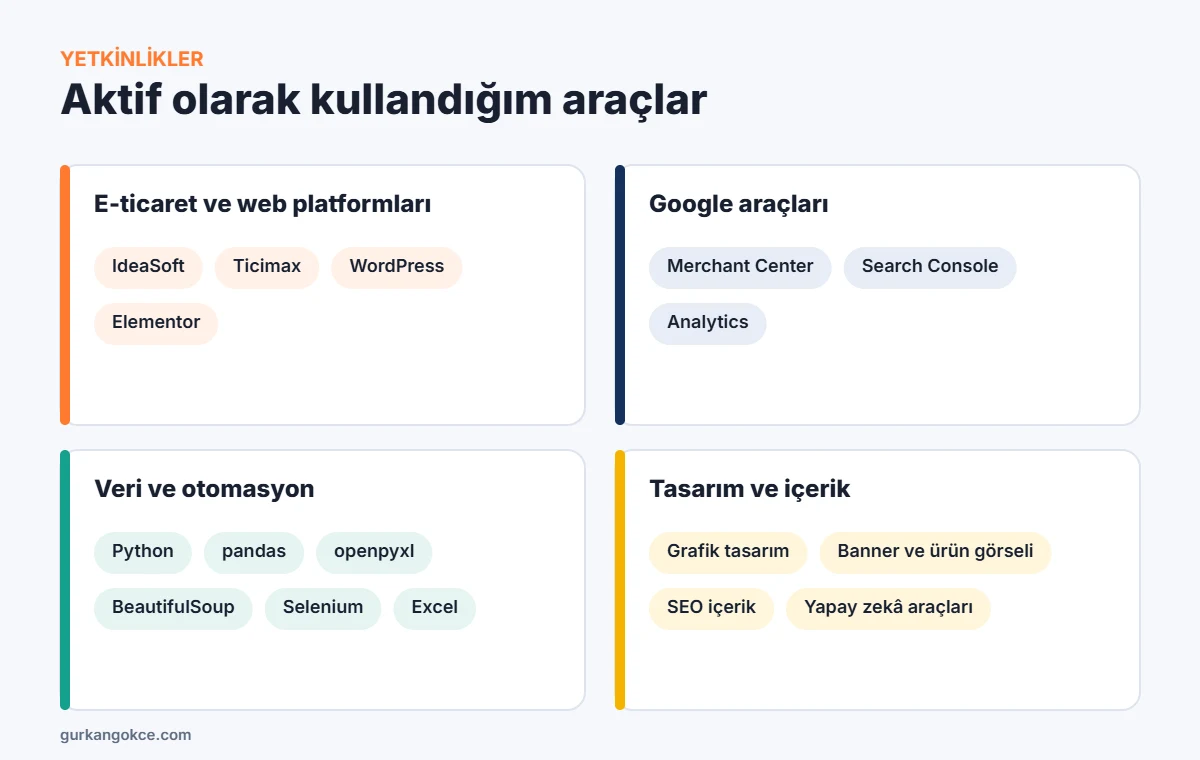 YETKİNLİKLER
Aktif olarak kullandığım araçlar

E-ticaret ve web platformları

IdeaSoft
Ticimax
WordPress
Elementor

Google araçları

Merchant Center
Search Console
Analytics

Veri ve otomasyon

Python
pandas
openpyxl
BeautifulSoup
Selenium
Excel

Tasarım ve içerik

Grafik tasarım
Banner ve ürün görseli
SEO içerik
Yapay zekâ araçları

gurkangokce.com